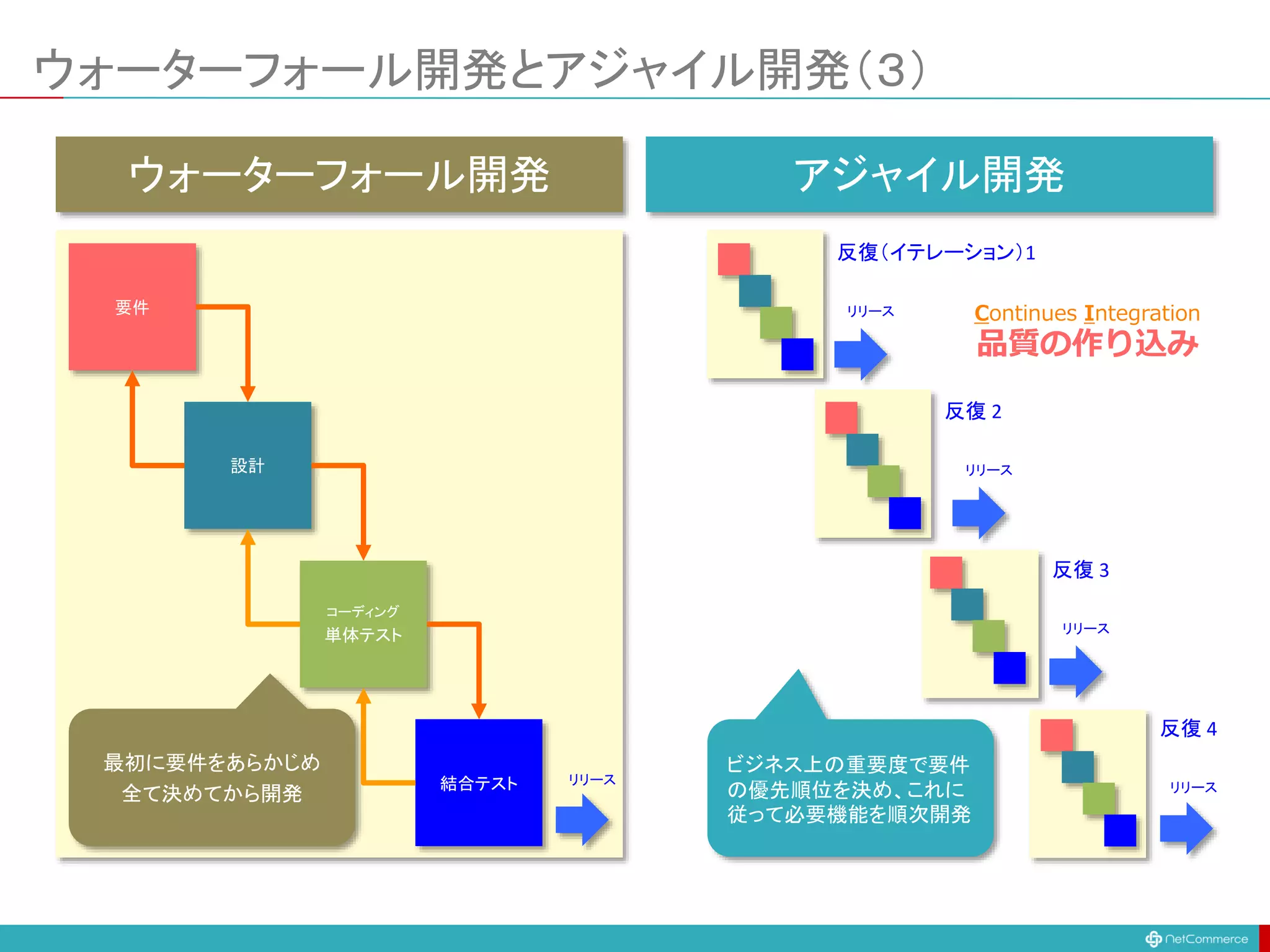 ウォーターフォール開発とアジャイル開発（3）

ウォーターフォール開発

要件

設計

コーディング
単体テスト

結合テスト

リリース

最初に要件をあらかじめ全て決めてから開発

アジャイル開発

反復（イテレーション）1

リリース

Continues Integration
品質の作り込み

反復 2

リリース

反復 3

リリース

反復 4

リリース

ビジネス上の重要度で要件の優先順位を決め、これに従って必要機能を順次開発

NetCommerce